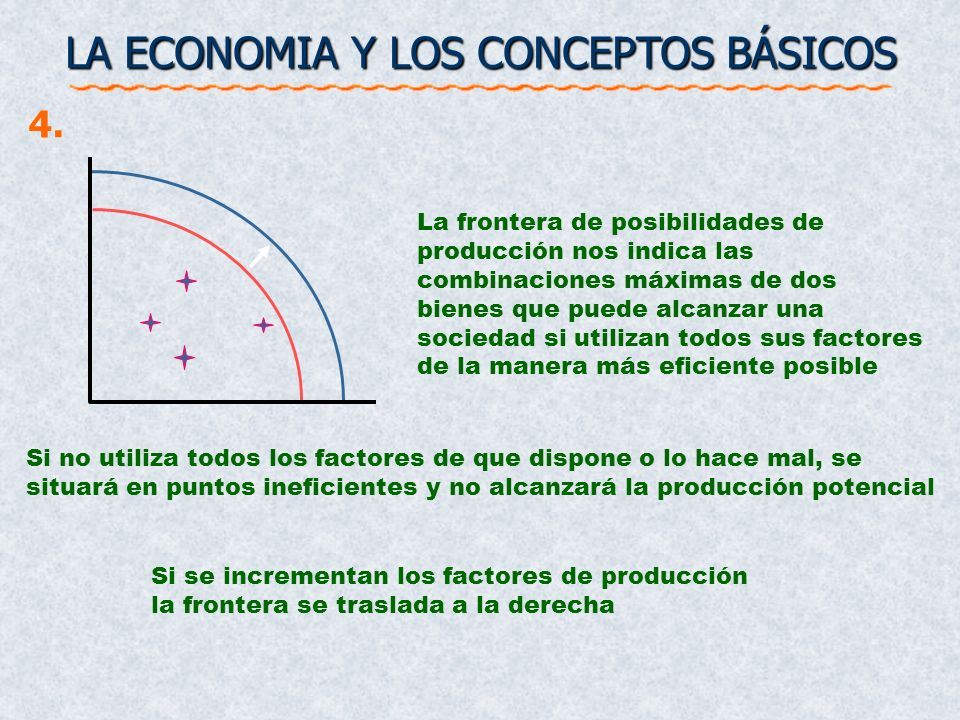 LA ECONOMIA Y LOS CONCEPTOS BÁSICOS

4.

La frontera de posibilidades de producción nos indica las combinaciones máximas de dos bienes que puede alcanzar una sociedad si utilizan todos sus factores de la manera más eficiente posible

Si no utiliza todos los factores de que dispone o lo hace mal, se situará en puntos ineficientes y no alcanzará la producción potencial

Si se incrementan los factores de producción la frontera se traslada a la derecha